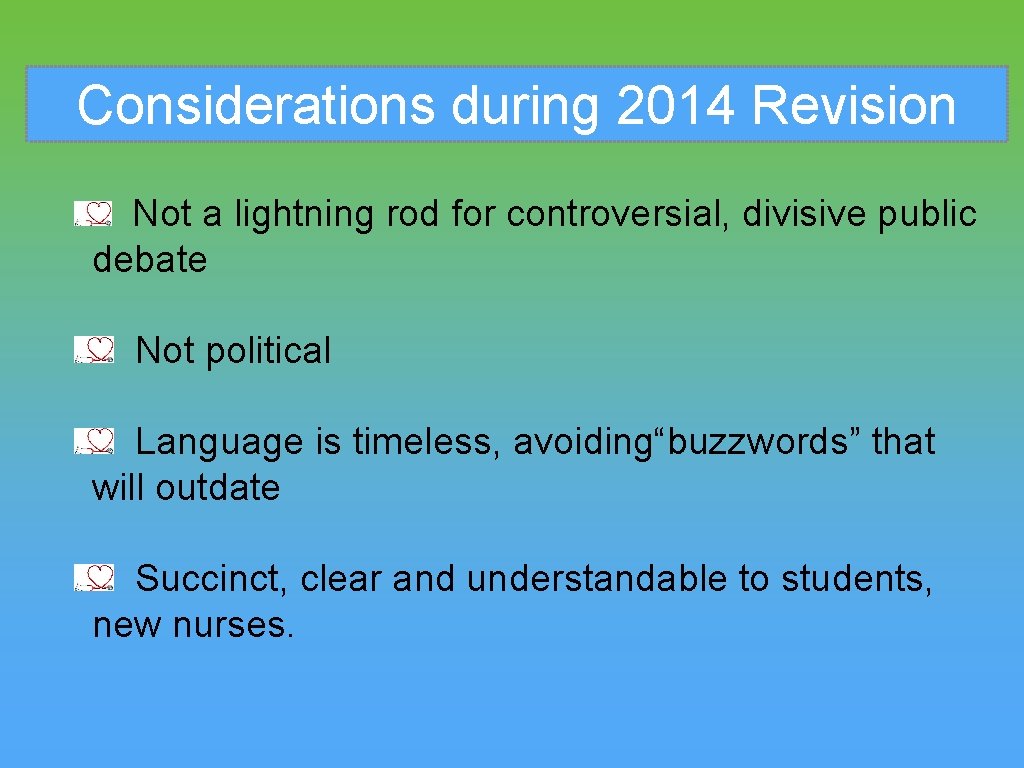 Considerations during 2014 Revision

Not a lightning rod for controversial, divisive public debate

Not political

Language is timeless, avoiding“buzzwords” that will outdate

Succinct, clear and understandable to students, new nurses.